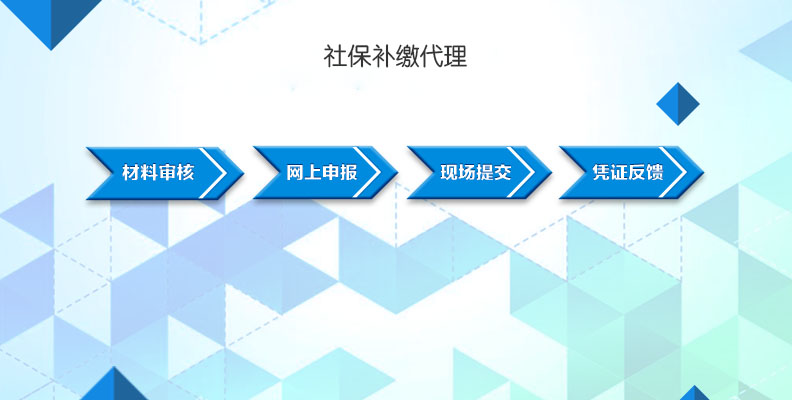 社保补缴代理

材料审核

网上申报

现场提交

凭证反馈